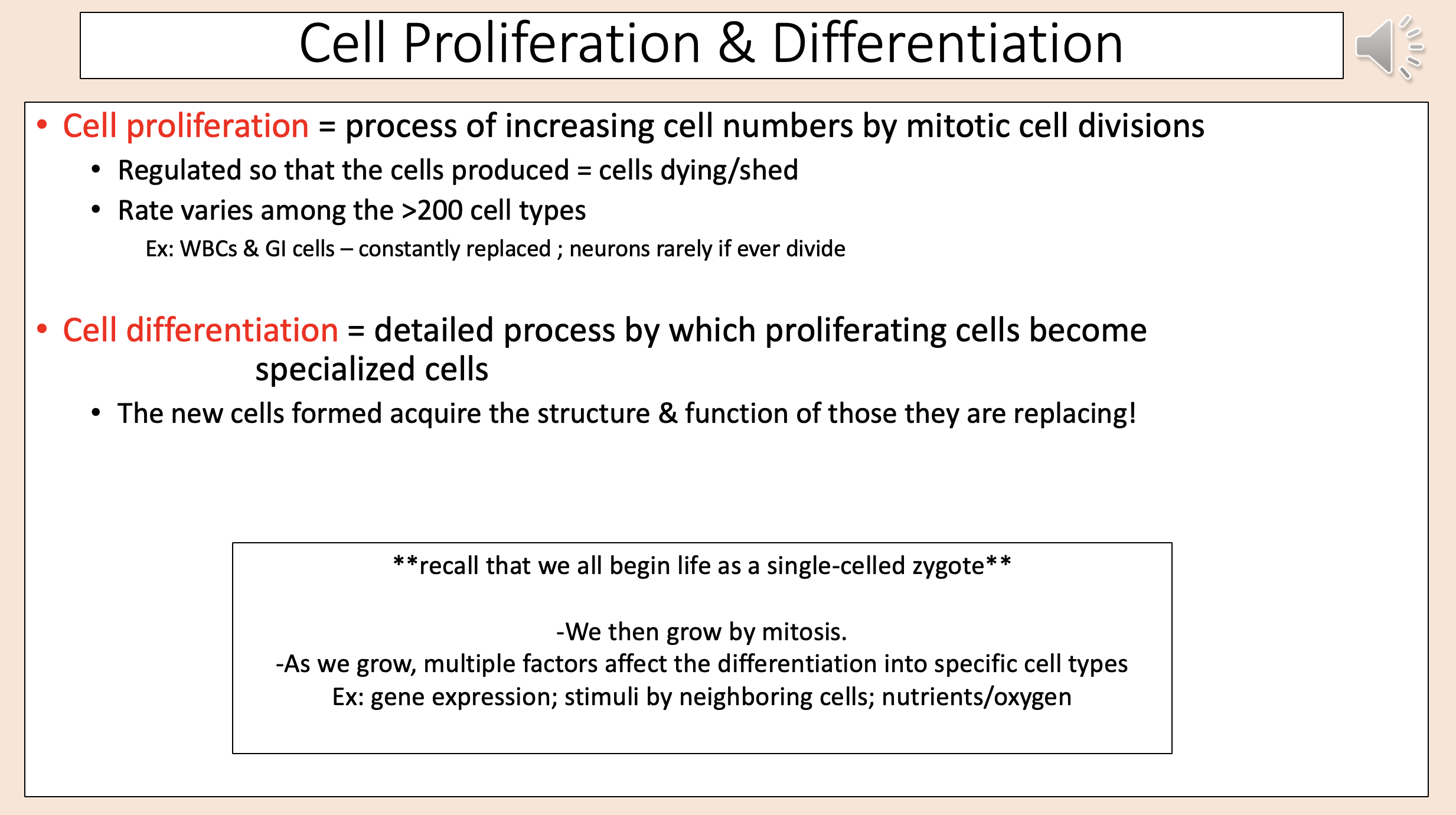 Cell Proliferation & Differentiation

• Cell proliferation = process of increasing cell numbers by mitotic cell divisions
  • Regulated so that the cells produced = cells dying/shed
  • Rate varies among the >200 cell types
    Ex: WBCs & GI cells – constantly replaced ; neurons rarely if ever divide

• Cell differentiation = detailed process by which proliferating cells become specialized cells
  • The new cells formed acquire the structure & function of those they are replacing!

**recall that we all begin life as a single-celled zygote**

-We then grow by mitosis.
-As we grow, multiple factors affect the differentiation into specific cell types
Ex: gene expression; stimuli by neighboring cells; nutrients/oxygen